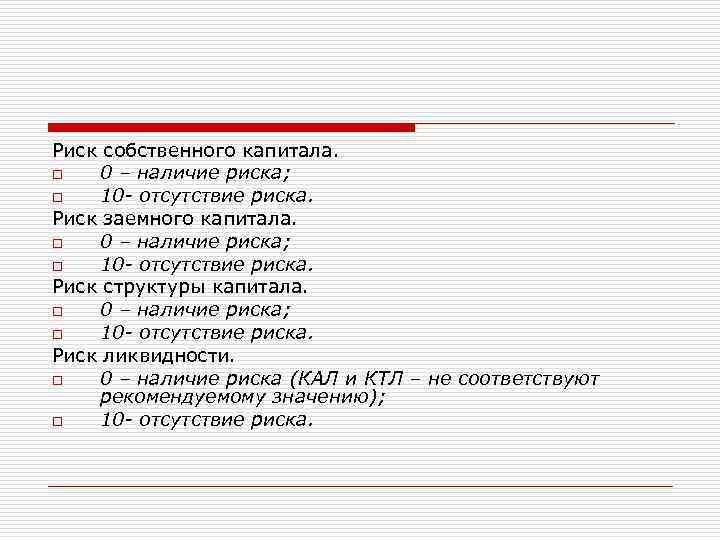 Риск собственного капитала.
0 – наличие риска;
10- отсутствие риска.
Риск заемного капитала.
0 – наличие риска;
10- отсутствие риска.
Риск структуры капитала.
0 – наличие риска;
10- отсутствие риска.
Риск ликвидности.
0 – наличие риска (КАЛ и КТЛ – не соответствуют рекомендуемому значению);
10- отсутствие риска.